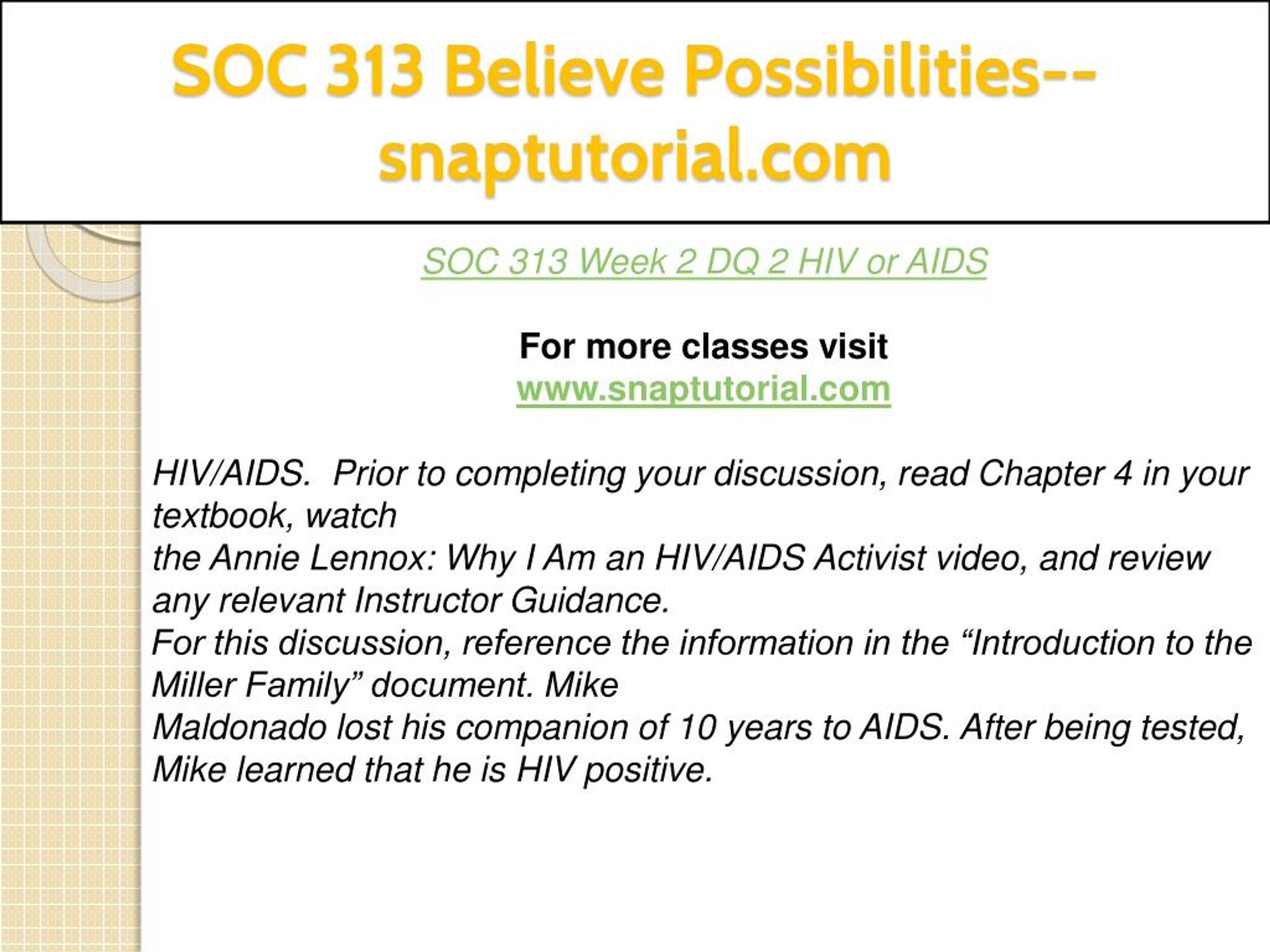 SOC 313 Believe Possibilities--snaptutorial.com

SOC 313 Week 2 DQ 2 HIV or AIDS

For more classes visit
www.snaptutorial.com

HIV/AIDS.  Prior to completing your discussion, read Chapter 4 in your textbook, watch
the Annie Lennox: Why I Am an HIV/AIDS Activist video, and review any relevant Instructor Guidance.
For this discussion, reference the information in the “Introduction to the Miller Family” document. Mike
Maldonado lost his companion of 10 years to AIDS. After being tested, Mike learned that he is HIV positive.